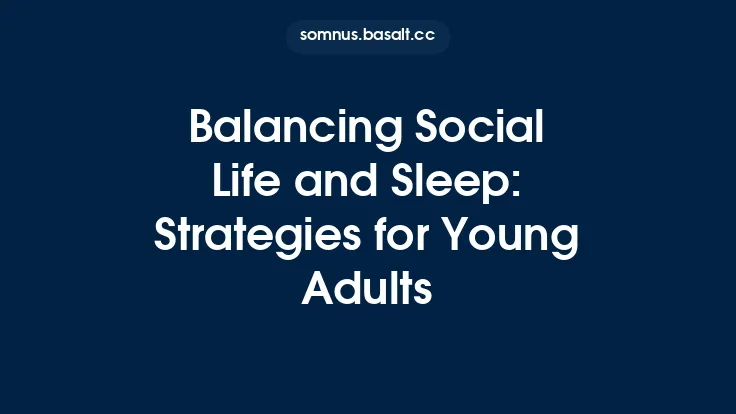 somnus.basalt.cc

Balancing Social Life and Sleep: Strategies for Young Adults